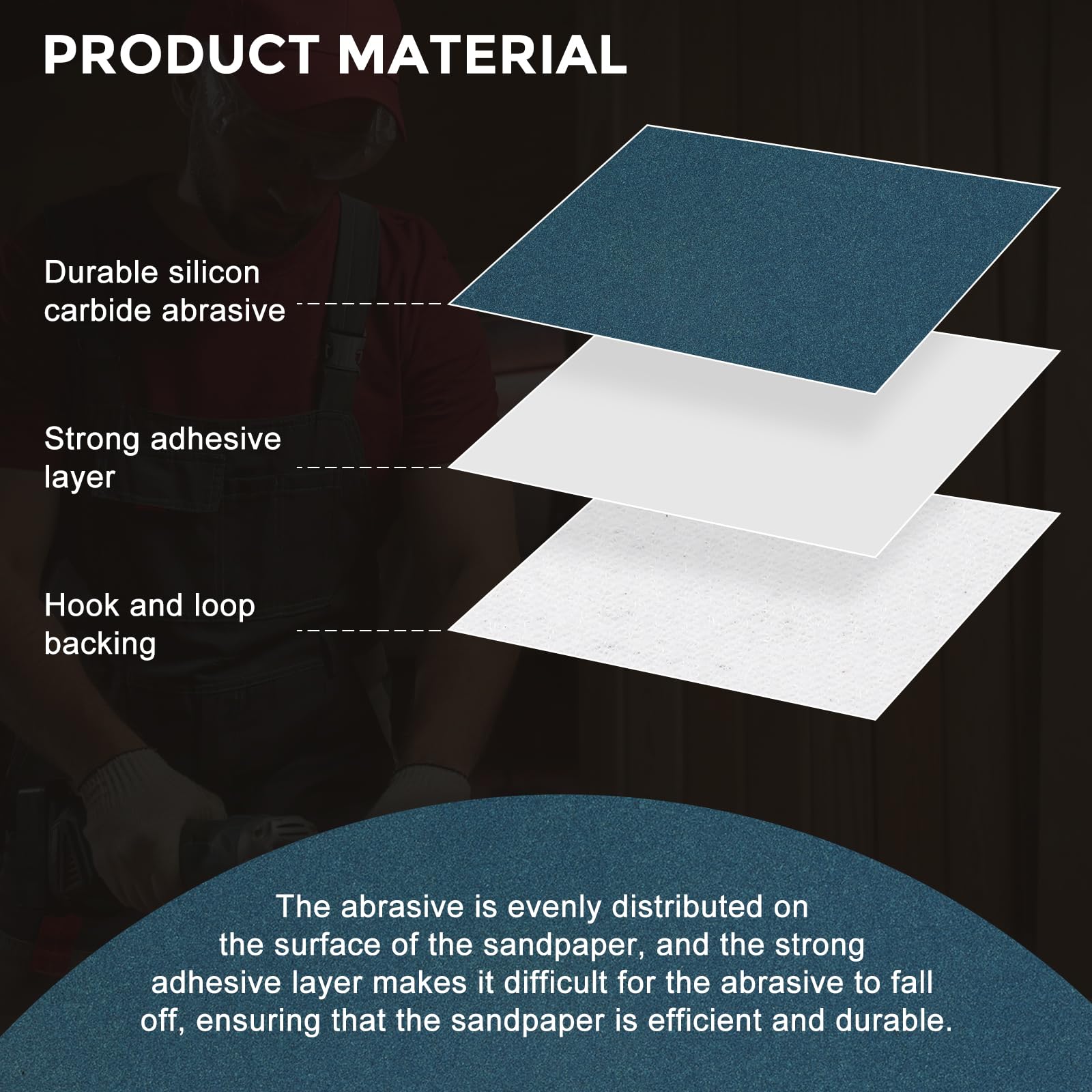 PRODUCT MATERIAL

Durable silicon carbide abrasive

Strong adhesive layer

Hook and loop backing

The abrasive is evenly distributed on the surface of the sandpaper, and the strong adhesive layer makes it difficult for the abrasive to fall off, ensuring that the sandpaper is efficient and durable.